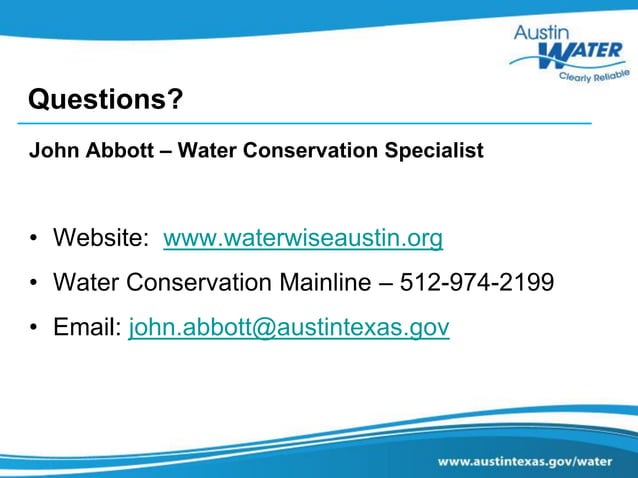 Austin
WATER
Clearly Reliable

Questions?

John Abbott – Water Conservation Specialist

• Website: www.waterwiseaustin.org
• Water Conservation Mainline – 512-974-2199
• Email: john.abbott@austintexas.gov

www.austintexas.gov/water